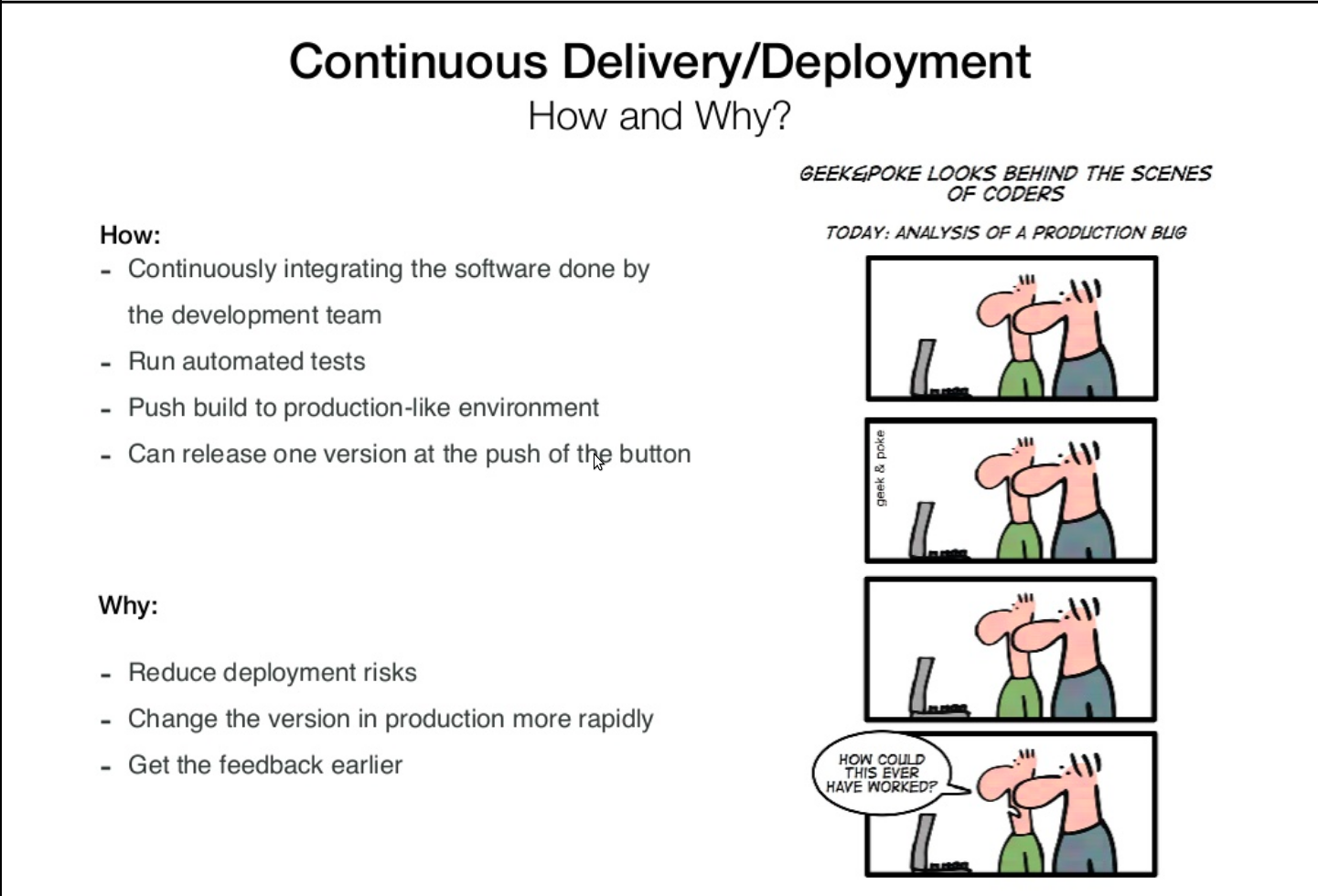 Continuous Delivery/Deployment
How and Why?

How:
- Continuously integrating the software done by the development team
- Run automated tests
- Push build to production-like environment
- Can release one version at the push of the button

Why:

- Reduce deployment risks
- Change the version in production more rapidly
- Get the feedback earlier

GEEK&POKE LOOKS BEHIND THE SCENES OF CODERS

TODAY: ANALYSIS OF A PRODUCTION BUG

geek & poke

HOW COULD THIS EVER HAVE WORKED?